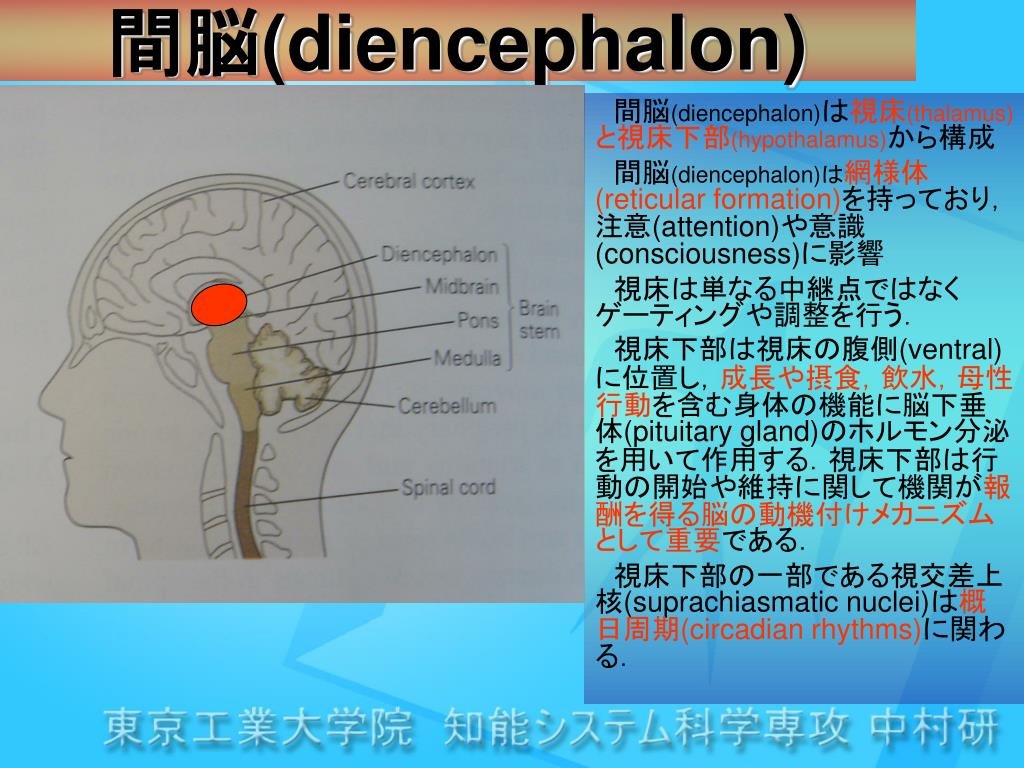 間脳(diencephalon)

Cerebral cortex
Diencephalon
Midbrain
Pons
Medulla
Brain stem
Cerebellum
Spinal cord

間脳(diencephalon)は視床(thalamus)と視床下部(hypothalamus)から構成

間脳(diencephalon)は網様体(reticular formation)を持っており，注意(attention)や意識(consciousness)に影響

視床は単なる中継点ではなくゲーティングや調整を行う．

視床下部は視床の腹側(ventral)に位置し，成長や摂食，飲水，母性行動を含む身体の機能に脳下垂体(pituitary gland)のホルモン分泌を用いて作用する．視床下部は行動の開始や維持に関して機関が報酬を得る脳の動機付けメカニズムとして重要である．

視床下部の一部である視交差上核(suprachiasmatic nuclei)は概日周期(circadian rhythms)に関わる．

東京工業大学院 知能システム科学専攻 中村研